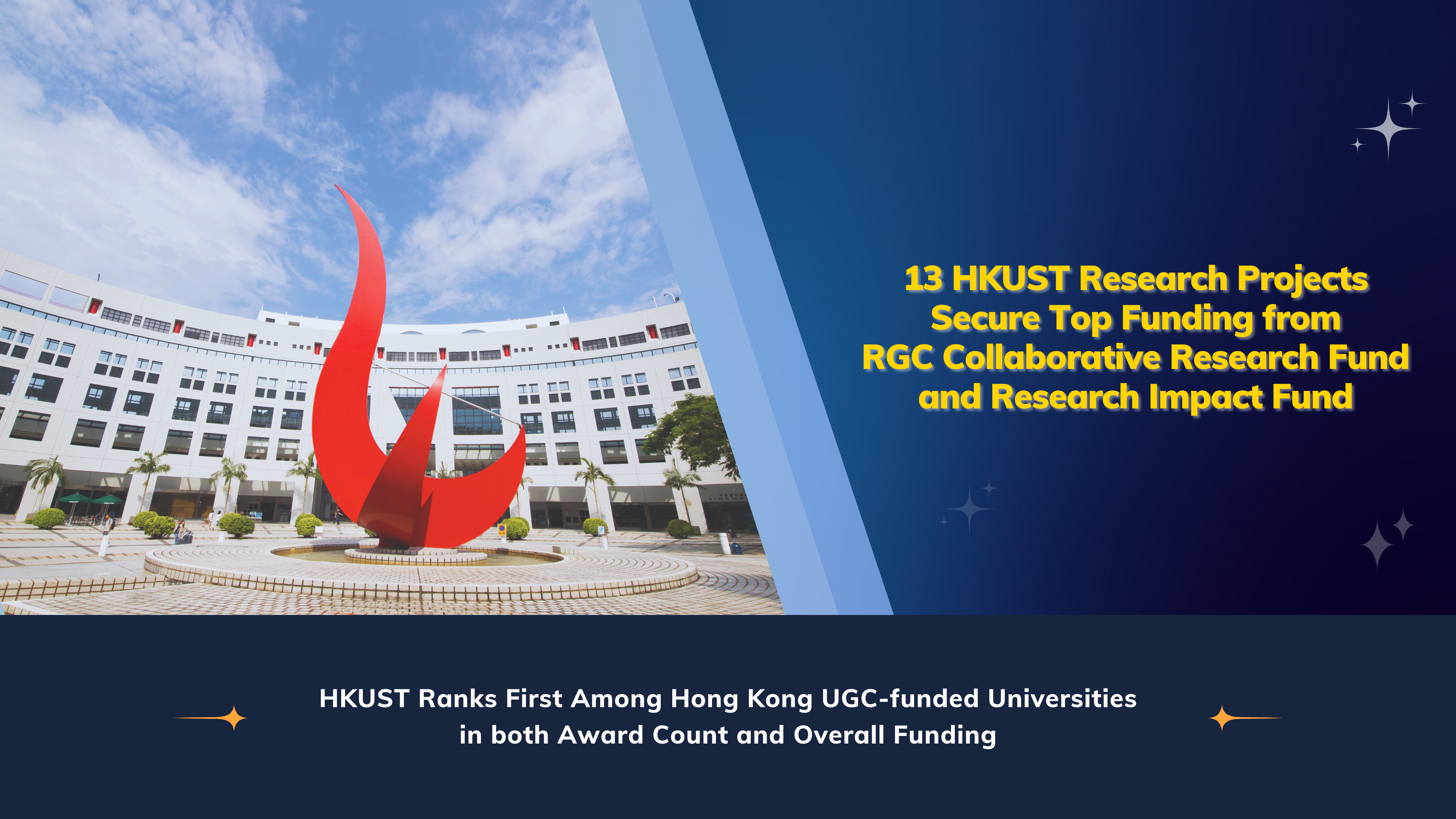 13 HKUST Research Projects Secure Top Funding from RGC Collaborative Research Fund and Research Impact Fund

HKUST Ranks First Among Hong Kong UGC-funded Universities in both Award Count and Overall Funding